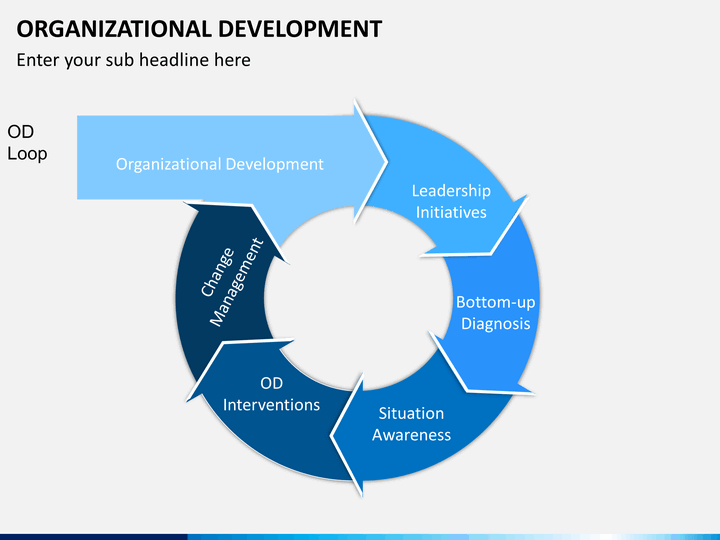 ORGANIZATIONAL DEVELOPMENT

Enter your sub headline here

OD Loop

Organizational Development

Leadership Initiatives

Bottom-up Diagnosis

Situation Awareness

OD Interventions

Change Management